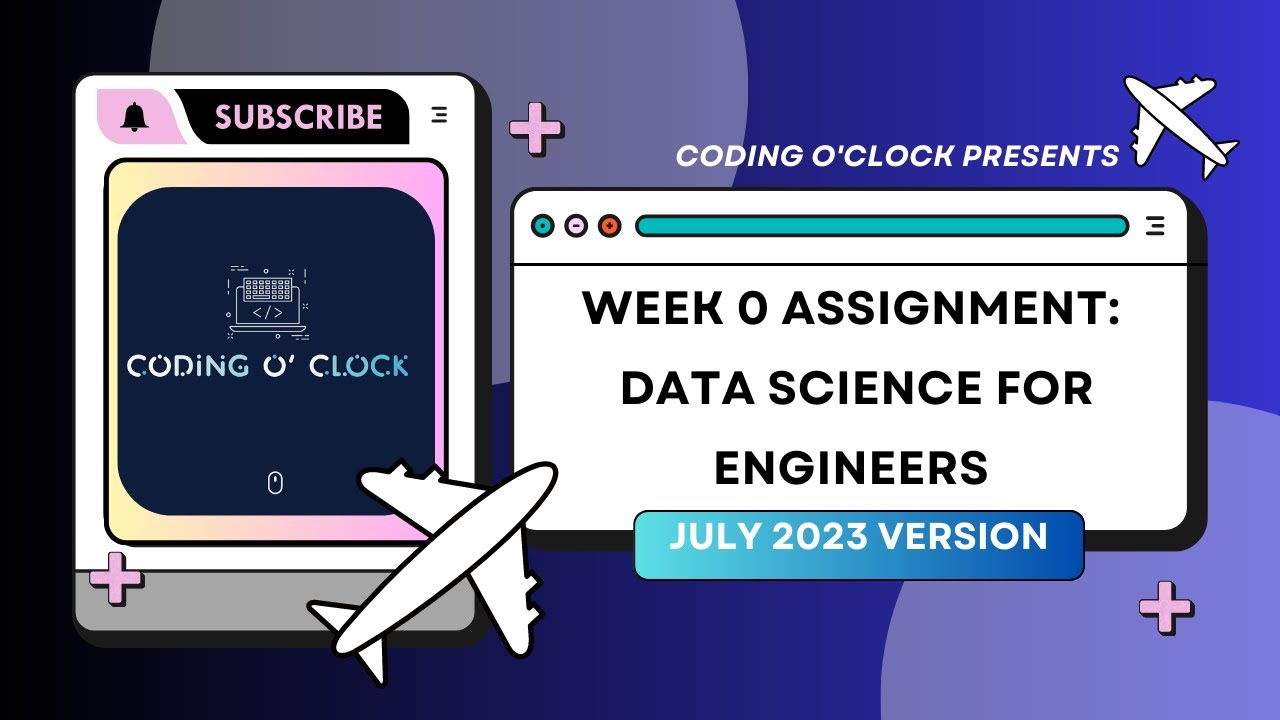 SUBSCRIBE

</>

CODING O' CLOCK

CODING O'CLOCK PRESENTS

WEEK 0 ASSIGNMENT: DATA SCIENCE FOR ENGINEERS

JULY 2023 VERSION